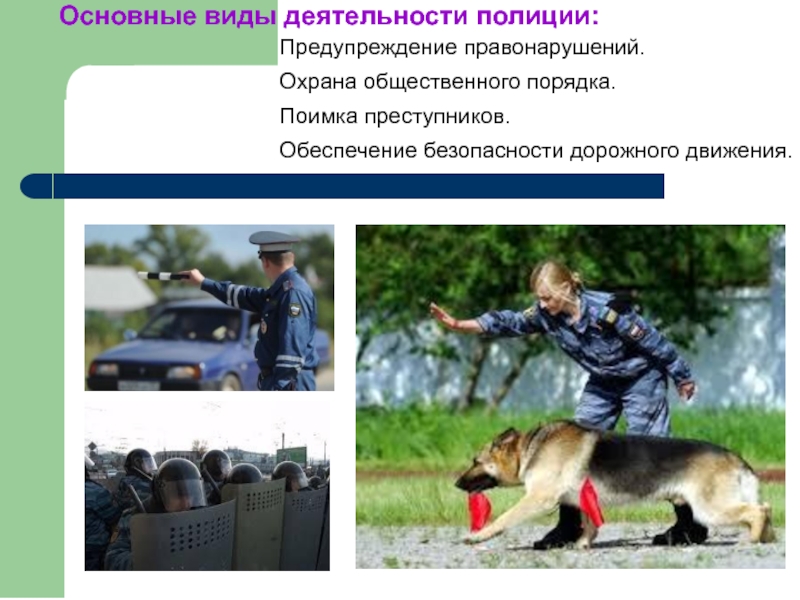 Основные виды деятельности полиции:

Предупреждение правонарушений.

Охрана общественного порядка.

Поимка преступников.

Обеспечение безопасности дорожного движения.